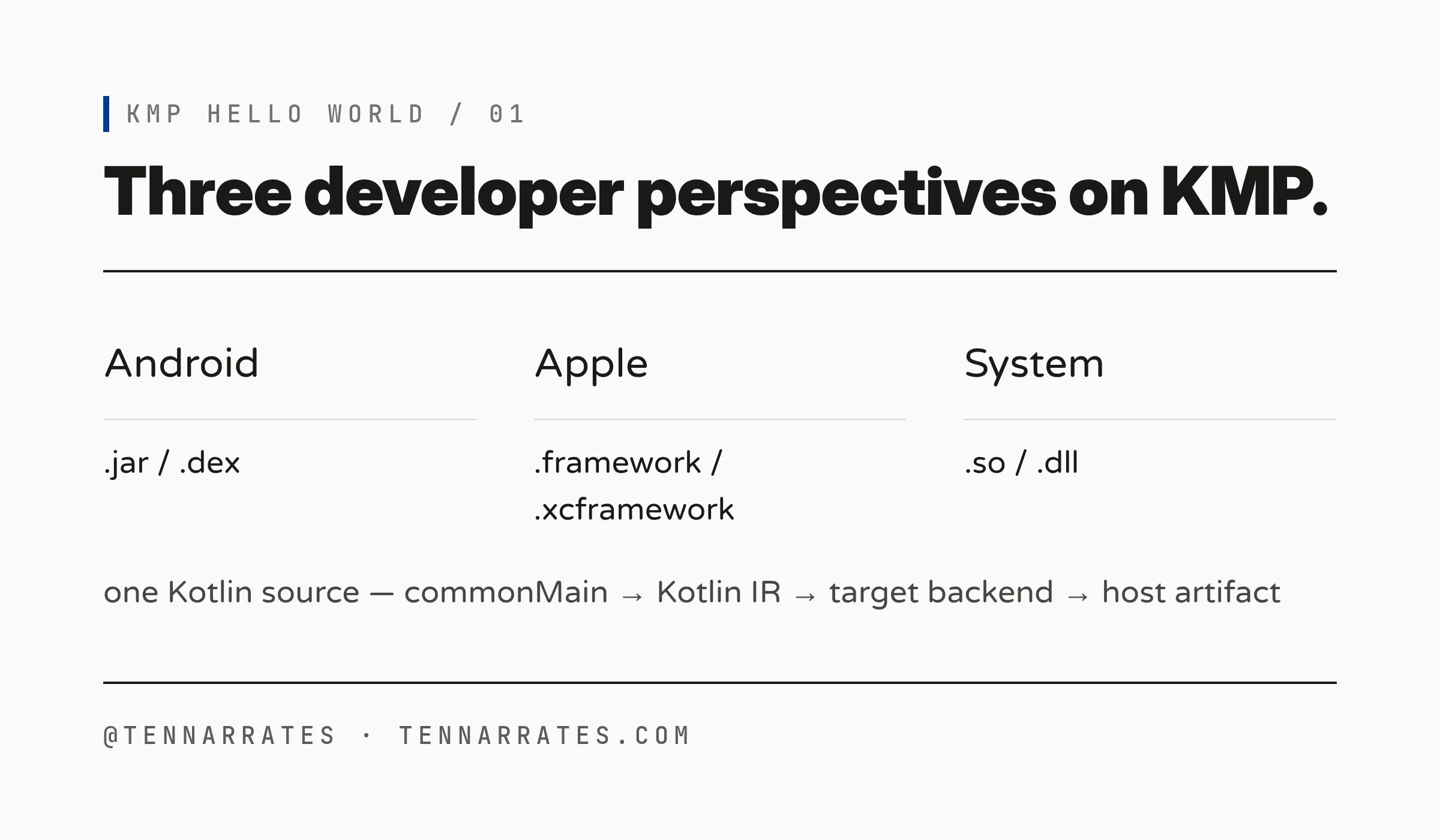 KMP HELLO WORLD / 01

Three developer perspectives on KMP.

Android

.jar / .dex

Apple

.framework / .xcframework

System

.so / .dll

one Kotlin source — commonMain → Kotlin IR → target backend → host artifact

@TENNARRATES · TENNARRATES.COM